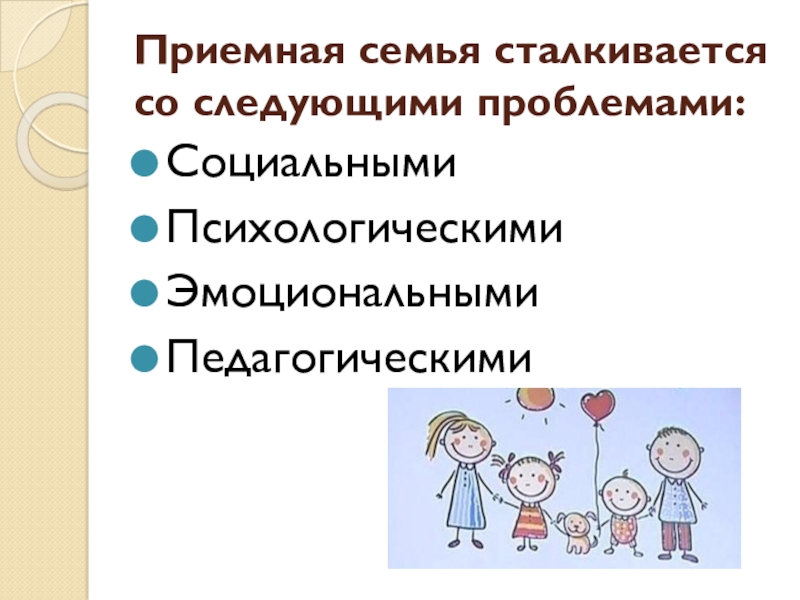 Приемная семья сталкивается со следующими проблемами:

Социальными
Психологическими
Эмоциональными
Педагогическими